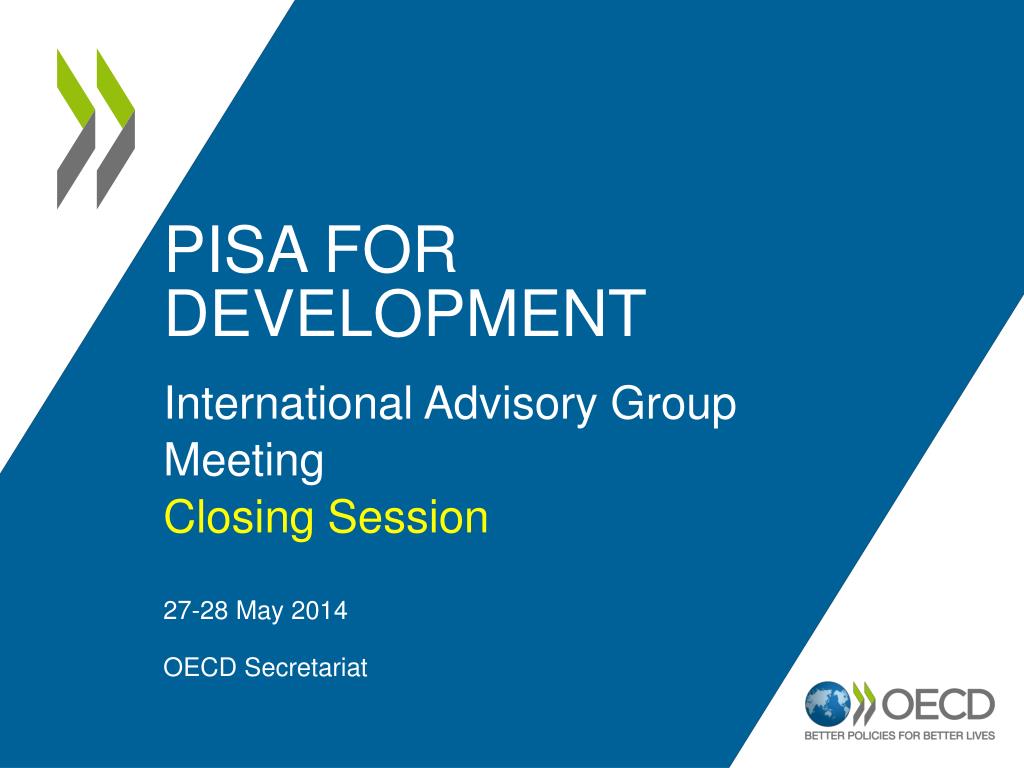 PISA FOR DEVELOPMENT

International Advisory Group Meeting
Closing Session

27-28 May 2014

OECD Secretariat

OECD
BETTER POLICIES FOR BETTER LIVES